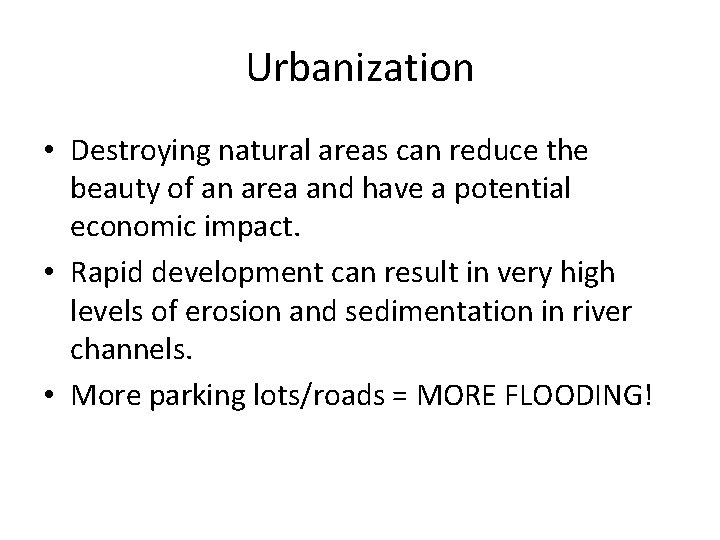 Urbanization

• Destroying natural areas can reduce the beauty of an area and have a potential economic impact.
• Rapid development can result in very high levels of erosion and sedimentation in river channels.
• More parking lots/roads = MORE FLOODING!